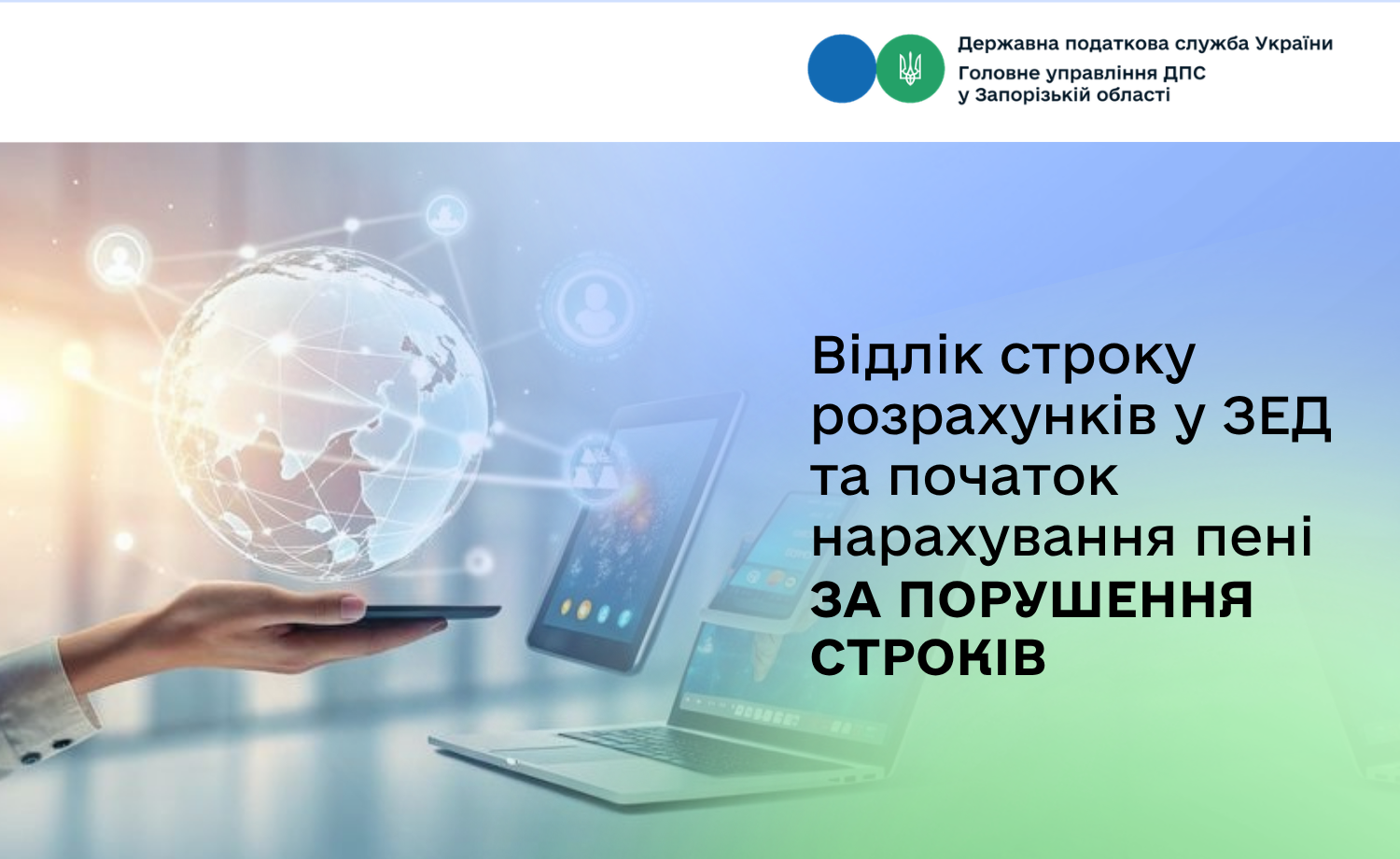 Державна податкова служба України
Головне управління ДПС
у Запорізькій області

Відлік строку розрахунків у ЗЕД та початок нарахування пені ЗА ПОРУШЕННЯ СТРОКІВ